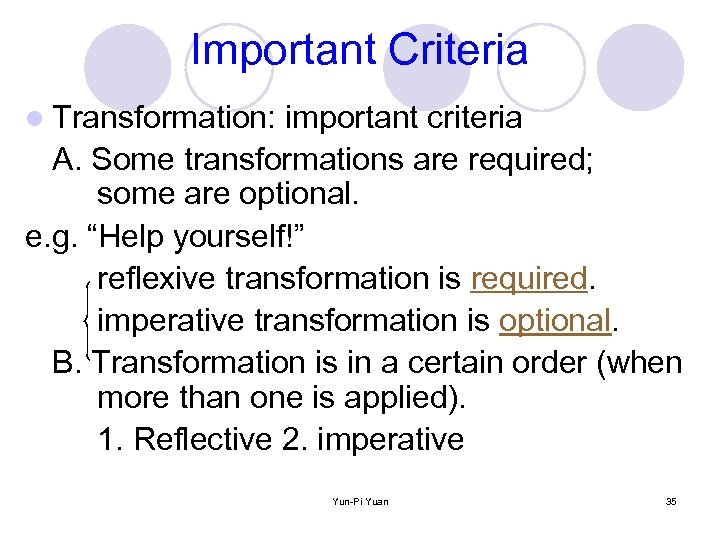 Important Criteria

Transformation: important criteria

A. Some transformations are required; some are optional.

e.g. “Help yourself!”

reflexive transformation is required.

imperative transformation is optional.

B. Transformation is in a certain order (when more than one is applied).

1. Reflective 2. imperative

Yun-Pi Yuan

35